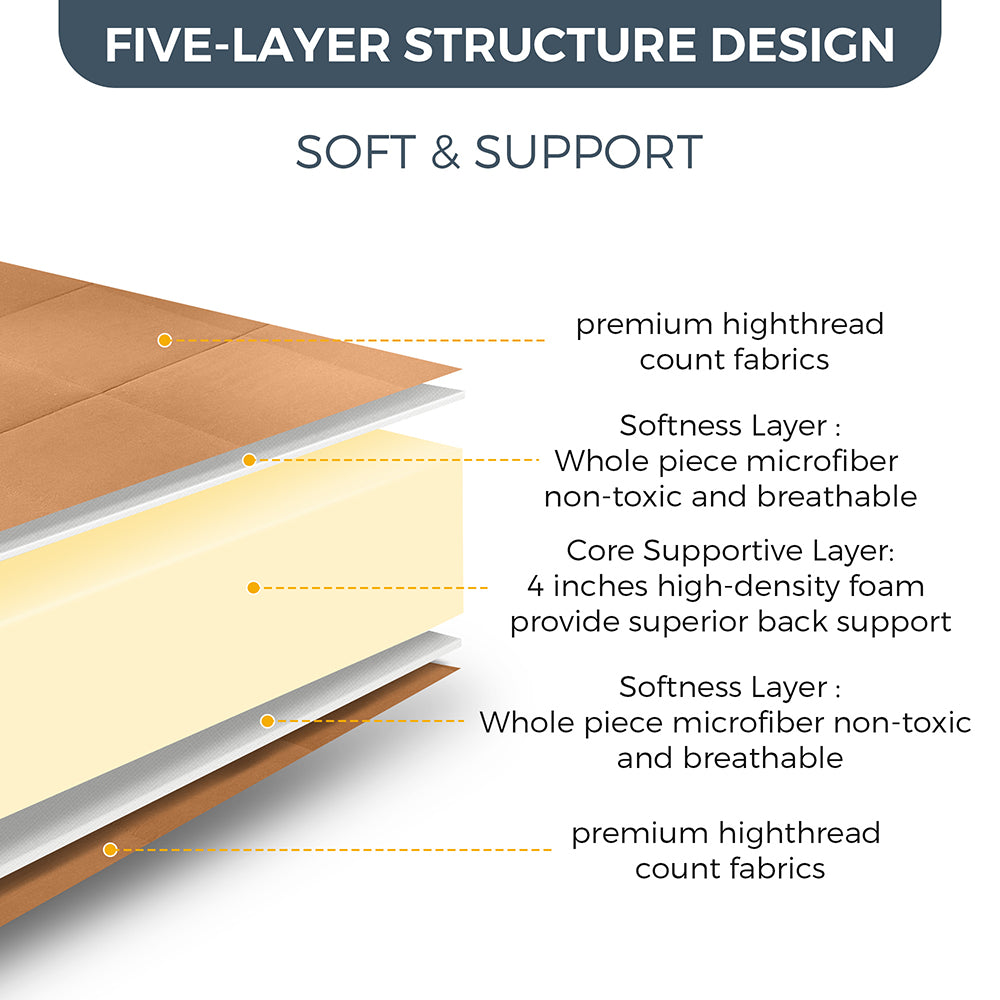 FIVE-LAYER STRUCTURE DESIGN

SOFT & SUPPORT

premium highthread count fabrics

Softness Layer : Whole piece microfiber non-toxic and breathable

Core Supportive Layer: 4 inches high-density foam provide superior back support

Softness Layer : Whole piece microfiber non-toxic and breathable

premium highthread count fabrics